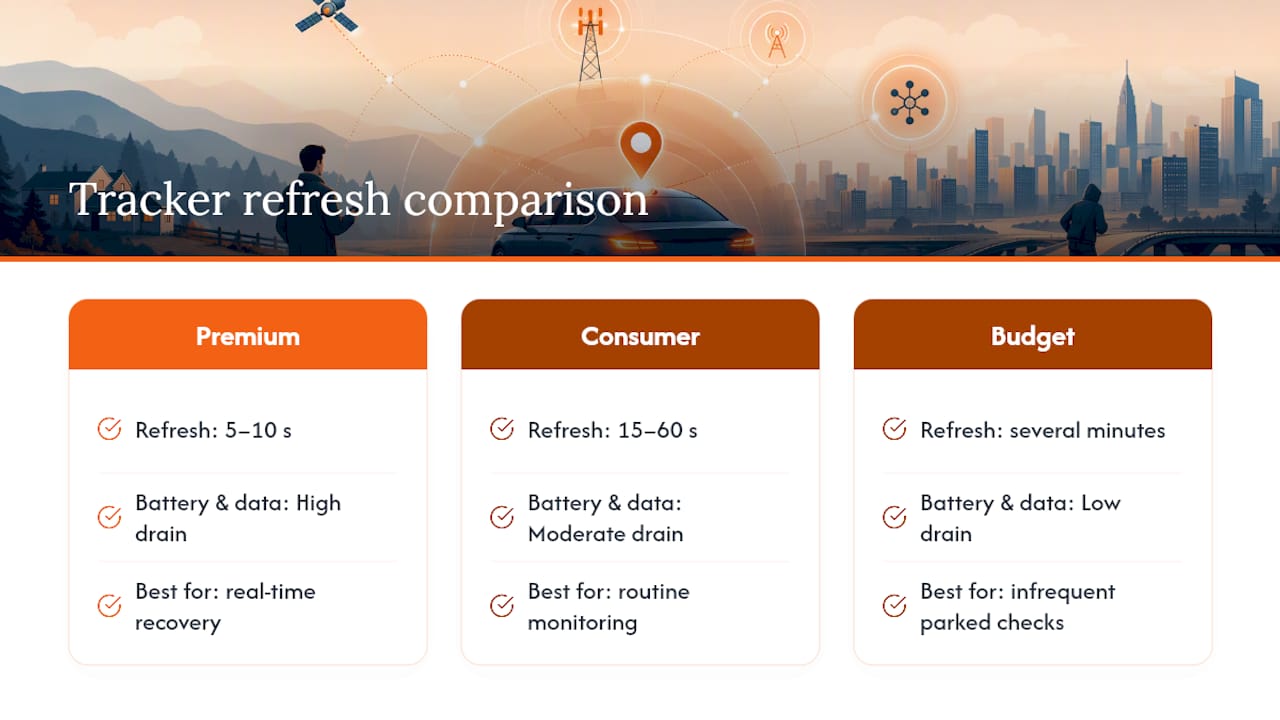 Tracker refresh comparison

Premium

Refresh: 5–10 s

Battery & data: High drain

Best for: real-time recovery

Consumer

Refresh: 15–60 s

Battery & data: Moderate drain

Best for: routine monitoring

Budget

Refresh: several minutes

Battery & data: Low drain

Best for: infrequent parked checks